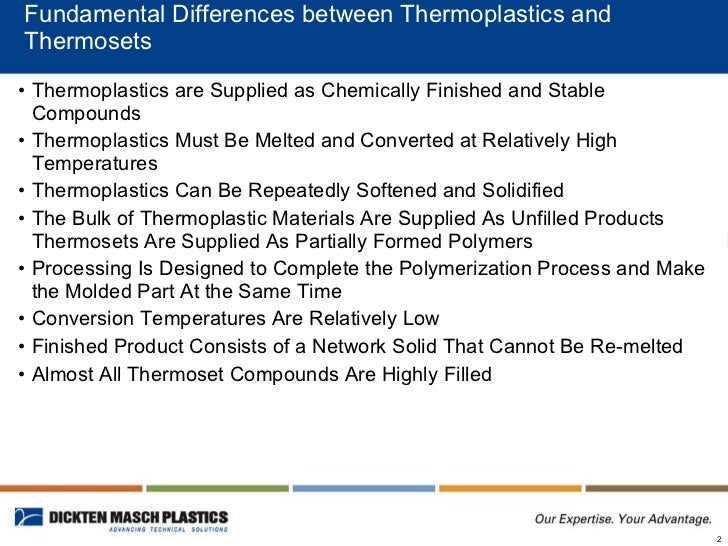 Fundamental Differences between Thermoplastics and Thermosets

• Thermoplastics are Supplied as Chemically Finished and Stable Compounds
• Thermoplastics Must Be Melted and Converted at Relatively High Temperatures
• Thermoplastics Can Be Repeatedly Softened and Solidified
• The Bulk of Thermoplastic Materials Are Supplied As Unfilled Products Thermosets Are Supplied As Partially Formed Polymers
• Processing Is Designed to Complete the Polymerization Process and Make the Molded Part At the Same Time
• Conversion Temperatures Are Relatively Low
• Finished Product Consists of a Network Solid That Cannot Be Re-melted
• Almost All Thermoset Compounds Are Highly Filled

DICKTEN MASCH PLASTICS
ADVANCING TECHNICAL SOLUTIONS

Our Expertise. Your Advantage.

2